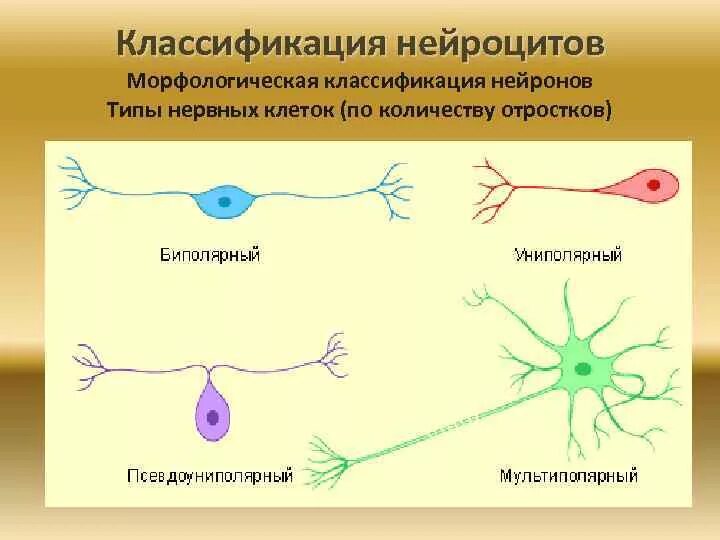 Классификация нейроцитов
Морфологическая классификация нейронов
Типы нервных клеток (по количеству отростков)

Биполярный

Униполярный

Псевдоуниполярный

Мультиполярный